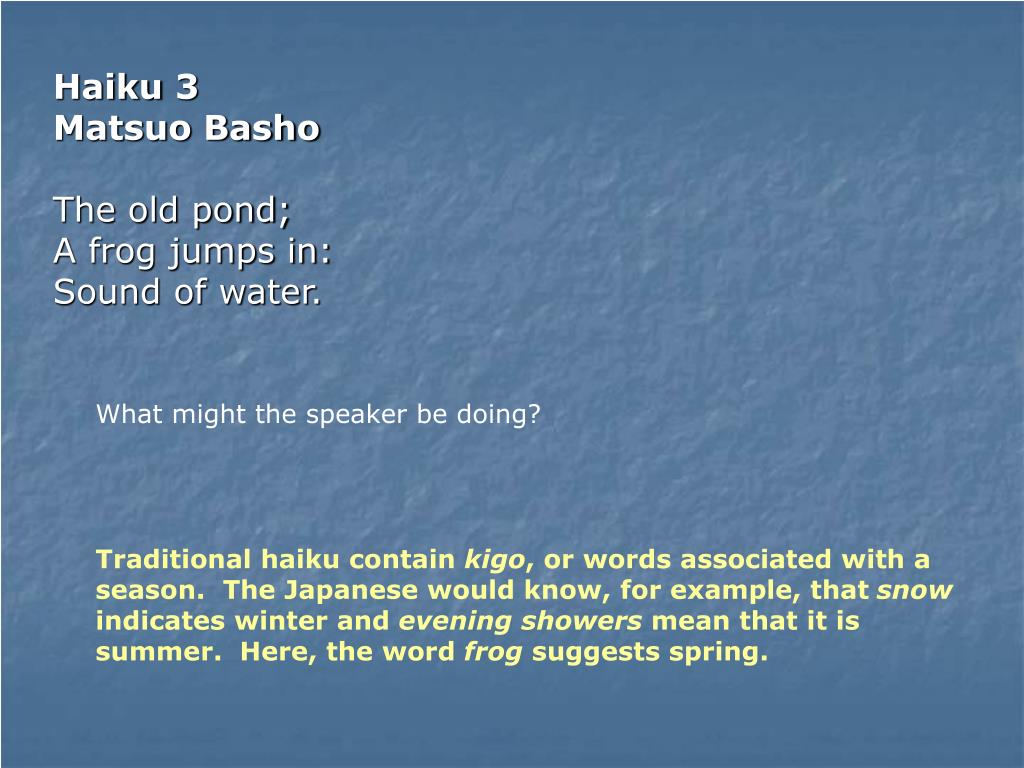 Haiku 3
Matsuo Basho

The old pond;
A frog jumps in:
Sound of water.

What might the speaker be doing?

Traditional haiku contain kigo, or words associated with a season. The Japanese would know, for example, that snow indicates winter and evening showers mean that it is summer. Here, the word frog suggests spring.